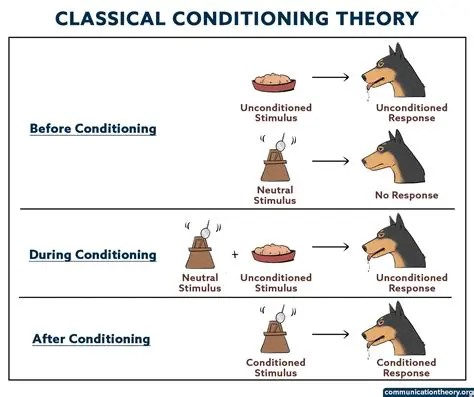 CLASSICAL CONDITIONING THEORY

Before Conditioning

Unconditioned Stimulus

Unconditioned Response

Neutral Stimulus

No Response

During Conditioning

Neutral Stimulus

+

Unconditioned Stimulus

Unconditioned Response

After Conditioning

Conditioned Stimulus

Conditioned Response

communicationtheory.org